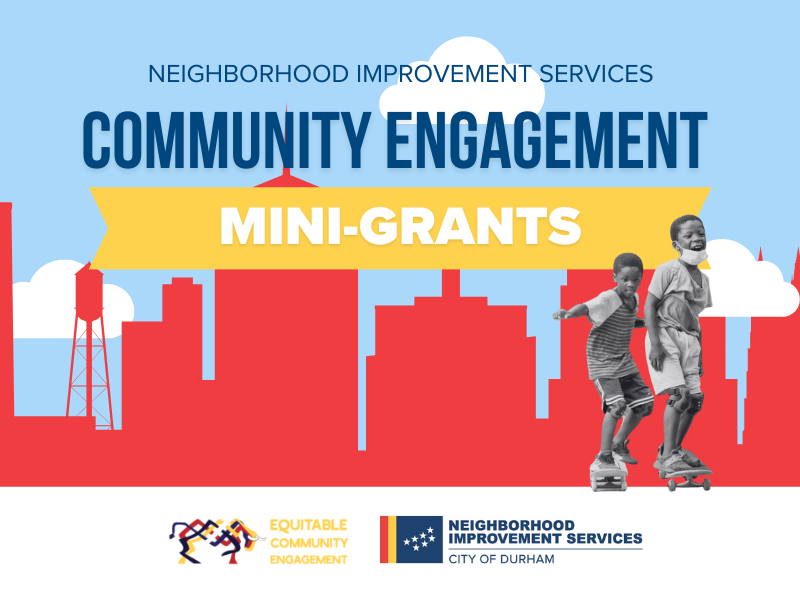 NEIGHBORHOOD IMPROVEMENT SERVICES

COMMUNITY ENGAGEMENT

MINI-GRANTS

EQUITABLE COMMUNITY ENGAGEMENT

NEIGHBORHOOD IMPROVEMENT SERVICES
CITY OF DURHAM